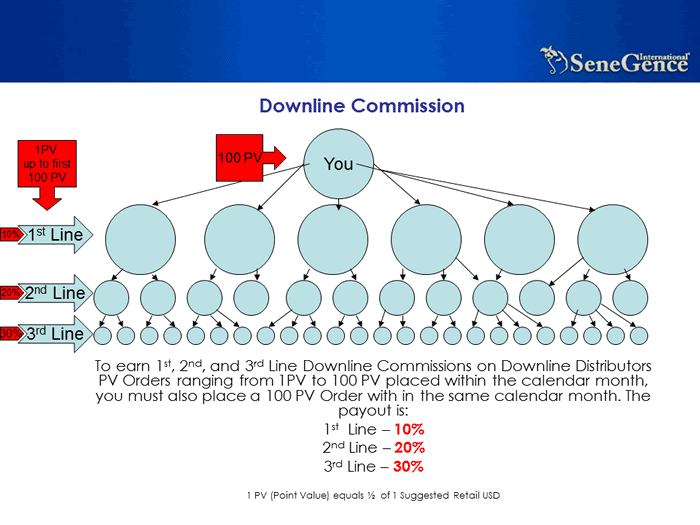 SeneGence International

Downline Commission

1PV up to first 100 PV

100 PV

You

10% 1st Line

20% 2nd Line

30% 3rd Line

To earn 1st, 2nd, and 3rd Line Downline Commissions on Downline Distributors PV Orders ranging from 1PV to 100 PV placed within the calendar month, you must also place a 100 PV Order with in the same calendar month. The payout is:
1st Line – 10%
2nd Line – 20%
3rd Line – 30%

1 PV (Point Value) equals ½ of 1 Suggested Retail USD